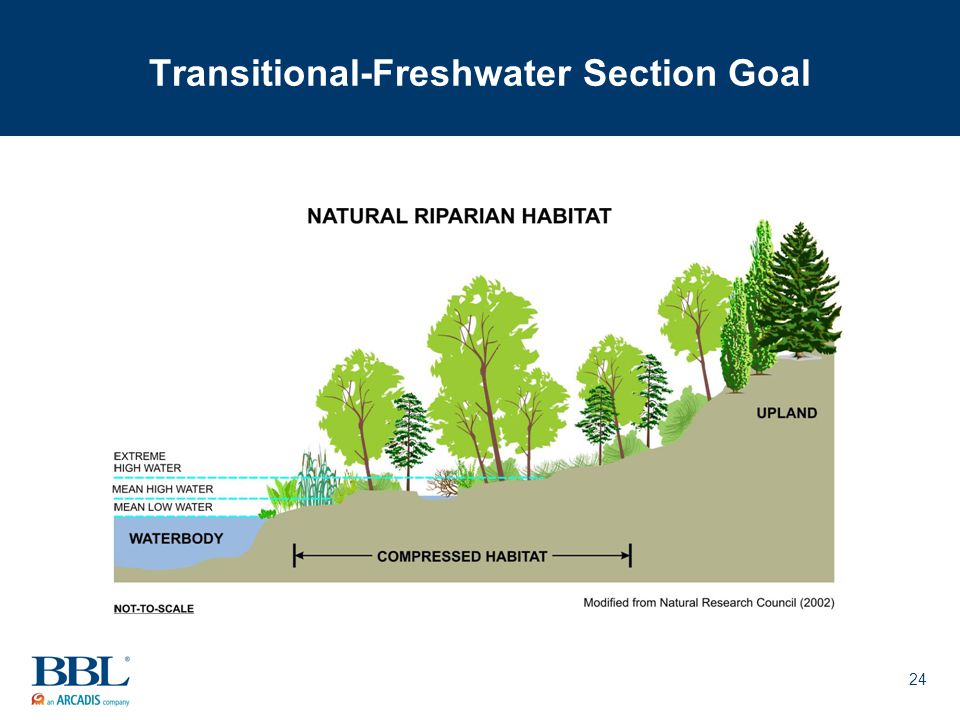 Transitional-Freshwater Section Goal

NATURAL RIPARIAN HABITAT

UPLAND

EXTREME HIGH WATER

MEAN HIGH WATER

MEAN LOW WATER

WATERBODY

COMPRESSED HABITAT

NOT-TO-SCALE

Modified from Natural Research Council (2002)

BBL®
an ARCADIS company

24